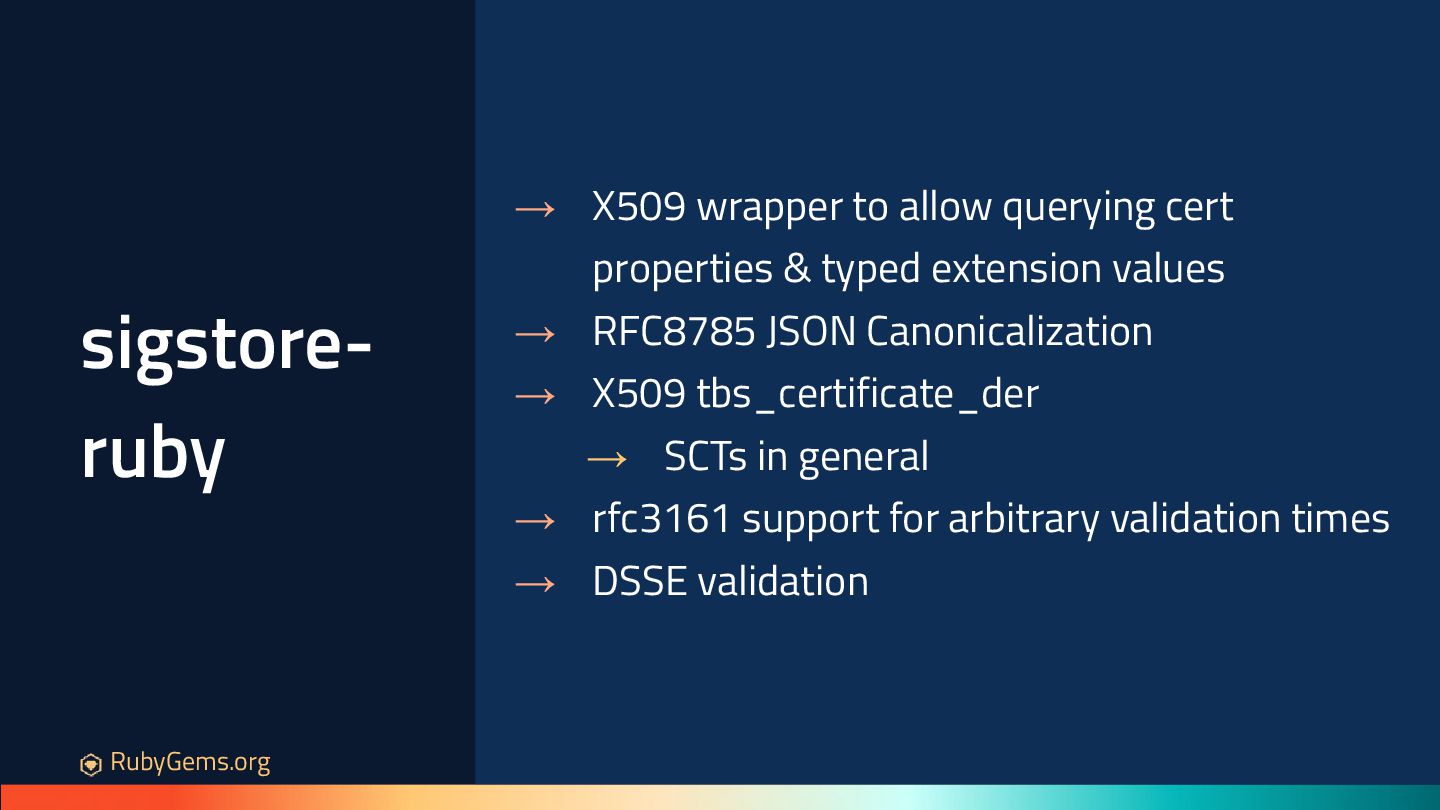 sigstore-ruby

→ X509 wrapper to allow querying cert properties & typed extension values
→ RFC8785 JSON Canonicalization
→ X509 tbs_certificate_der
→ SCTs in general
→ rfc3161 support for arbitrary validation times
→ DSSE validation

RubyGems.org